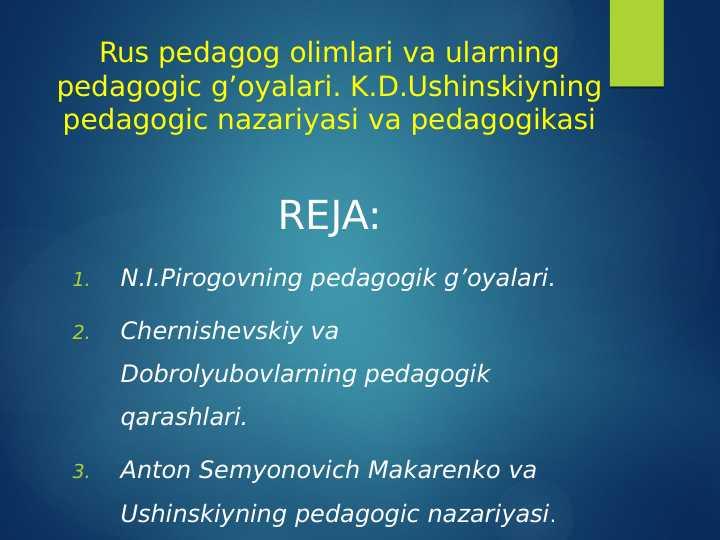 Rus pedagog olimlari va ularning pedagogic g’oyalari. K.D.Ushinskiyning pedagogic nazariyasi va pedagogikasi

REJA:

1. N.I.Pirogovning pedagogik g’oyalari.

2. Chernishevskiy va Dobrolyubovlarning pedagogik qarashlari.

3. Anton Semyonovich Makarenko va Ushinskiyning pedagogic nazariyasi.